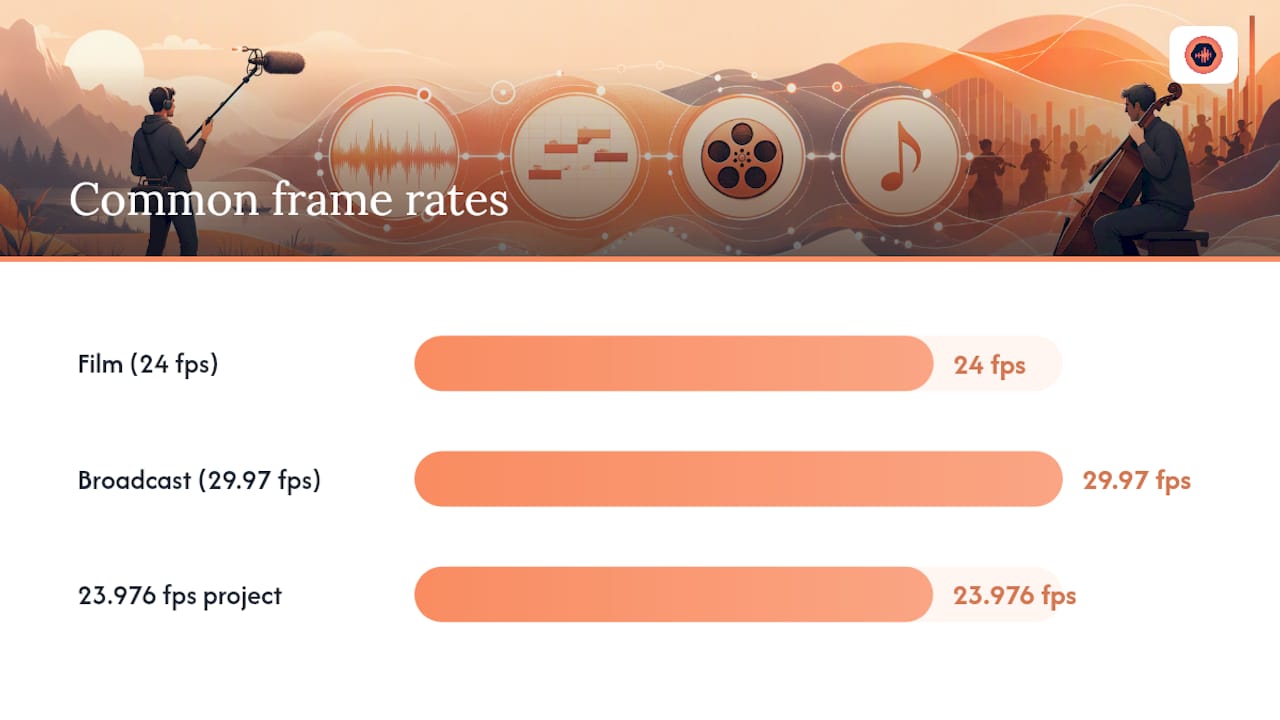 Common frame rates

Film (24 fps) 24 fps

Broadcast (29.97 fps) 29.97 fps

23.976 fps project 23.976 fps